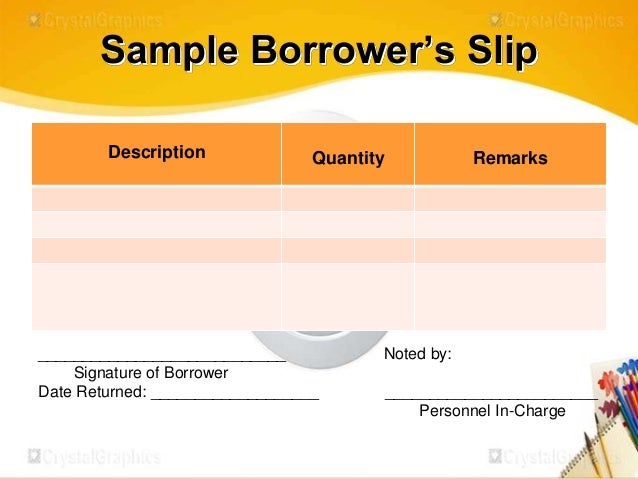 CrystalGraphics CrystalGraphics

Sample Borrower's Slip

| Description | Quantity | Remarks |
|---|---|---|
| | | |
| | | |
| | | |
| | | |

______________________________
Signature of Borrower
Date Returned: ____________________

Noted by:

__________________________
Personnel In-Charge

CrystalGraphics CrystalGraphics